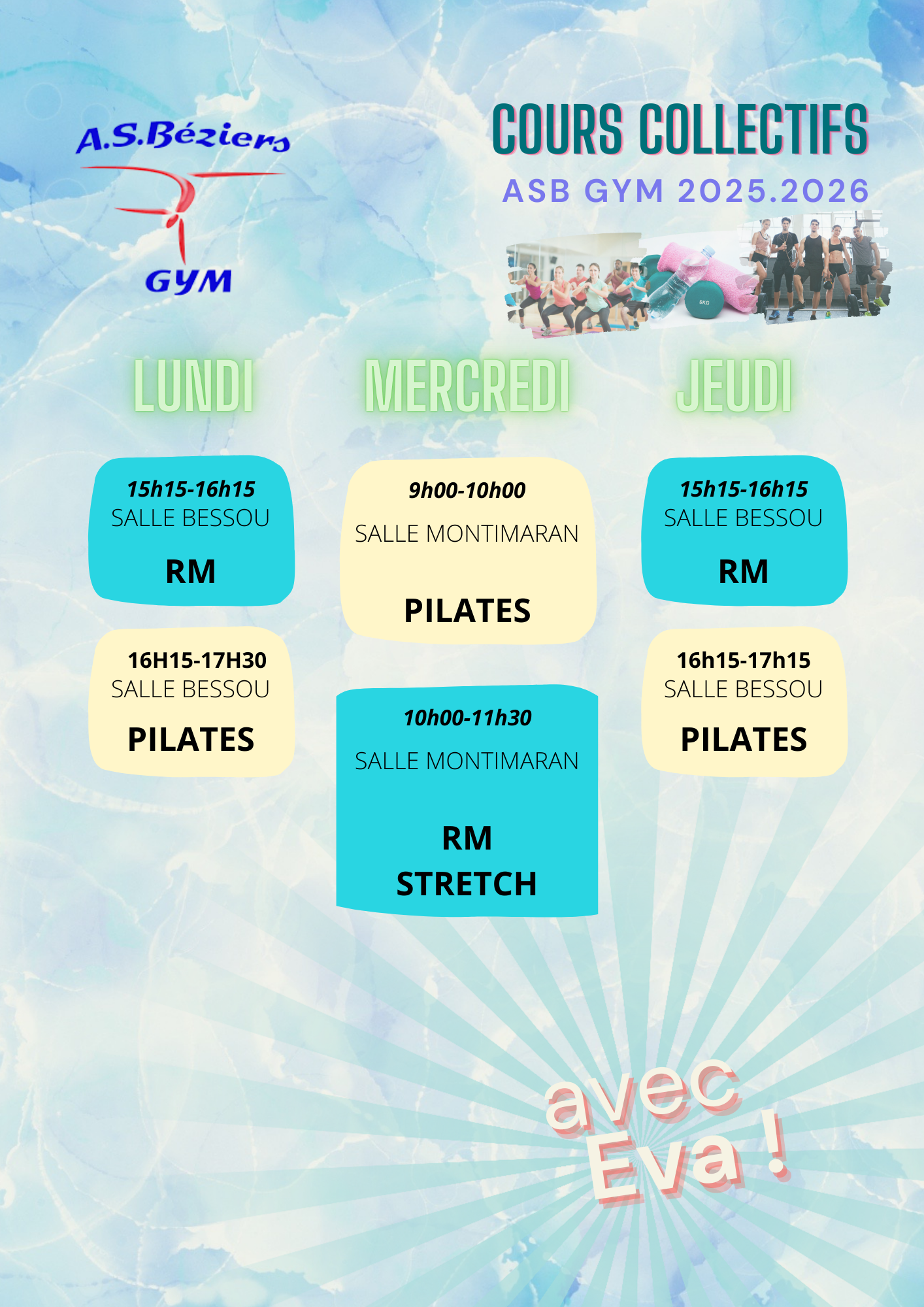 A.S.Béziers
GYM

COURS COLLECTIFS
ASB GYM 2025.2026

5KG

LUNDI

15h15-16h15
SALLE BESSOU
RM

16H15-17H30
SALLE BESSOU
PILATES

MERCREDI

9h00-10h00
SALLE MONTIMARAN
PILATES

10h00-11h30
SALLE MONTIMARAN
RM
STRETCH

JEUDI

15h15-16h15
SALLE BESSOU
RM

16h15-17h15
SALLE BESSOU
PILATES

avec
Eva !